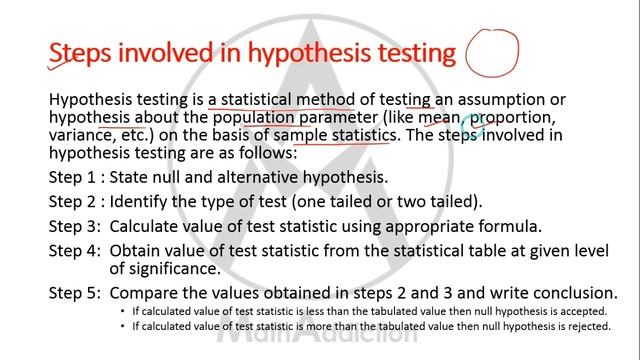 Steps involved in hypothesis testing

Hypothesis testing is a statistical method of testing an assumption or hypothesis about the population parameter (like mean, proportion, variance, etc.) on the basis of sample statistics. The steps involved in hypothesis testing are as follows:

Step 1 : State null and alternative hypothesis.

Step 2 : Identify the type of test (one tailed or two tailed).

Step 3: Calculate value of test statistic using appropriate formula.

Step 4: Obtain value of test statistic from the statistical table at given level of significance.

Step 5: Compare the values obtained in steps 2 and 3 and write conclusion.

• If calculated value of test statistic is less than the tabulated value then null hypothesis is accepted.
• If calculated value of test statistic is more than the tabulated value then null hypothesis is rejected.

MathAddiction